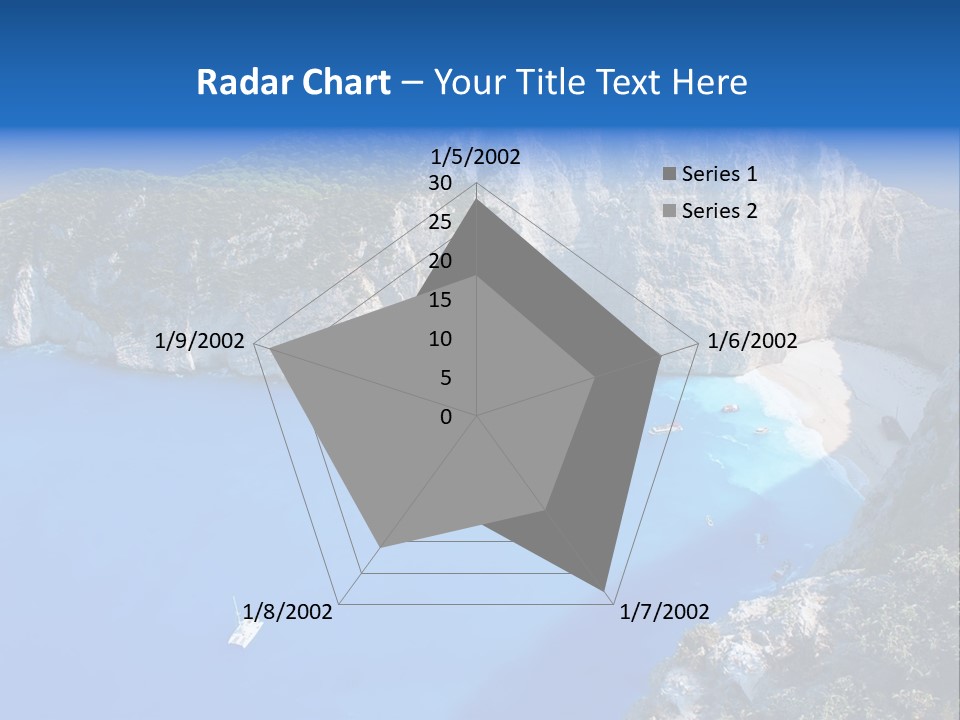 Radar Chart – Your Title Text Here

1/5/2002
30
25
20
15
10
5
0
1/6/2002
1/7/2002
1/8/2002
1/9/2002

Series 1
Series 2